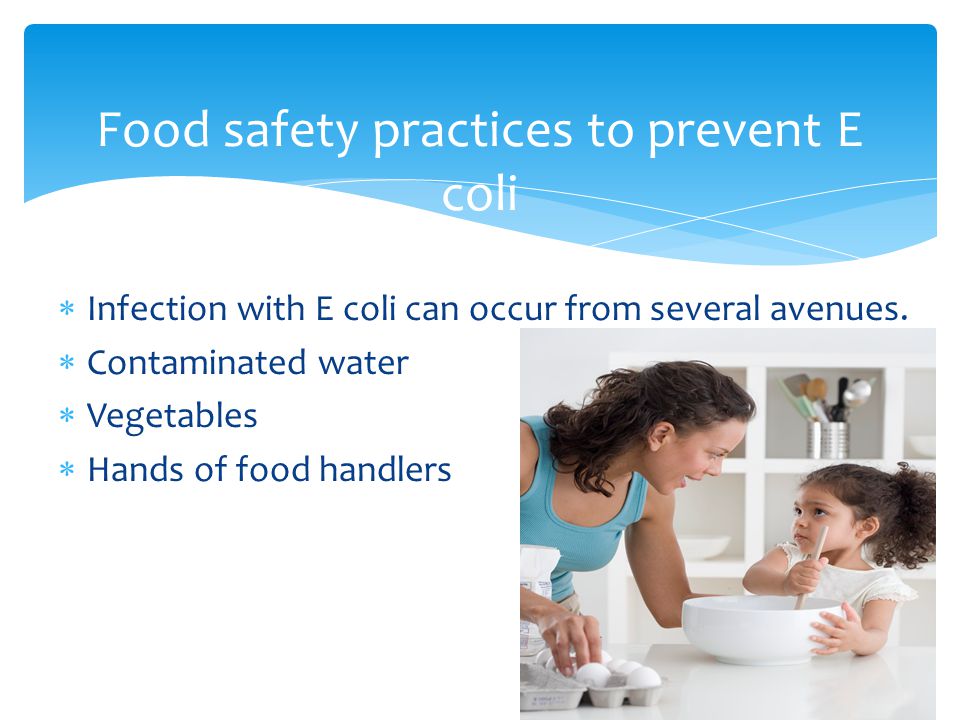 Food safety practices to prevent E coli

* Infection with E coli can occur from several avenues.
* Contaminated water
* Vegetables
* Hands of food handlers